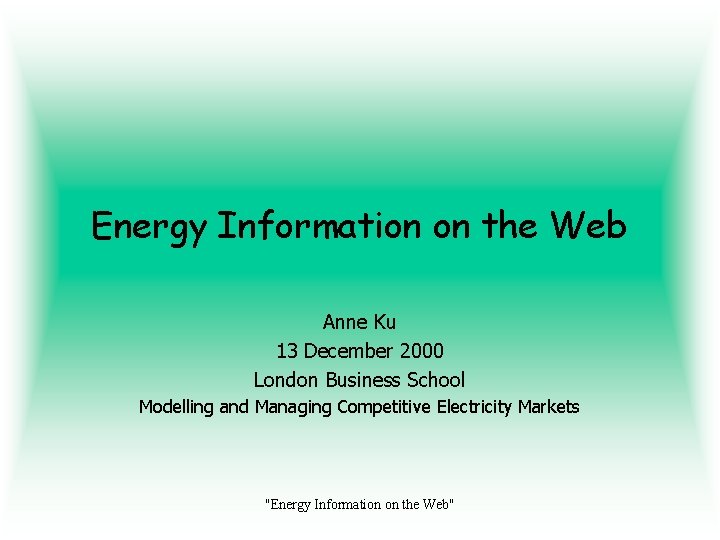 Energy Information on the Web

Anne Ku
13 December 2000
London Business School
Modelling and Managing Competitive Electricity Markets

"Energy Information on the Web"